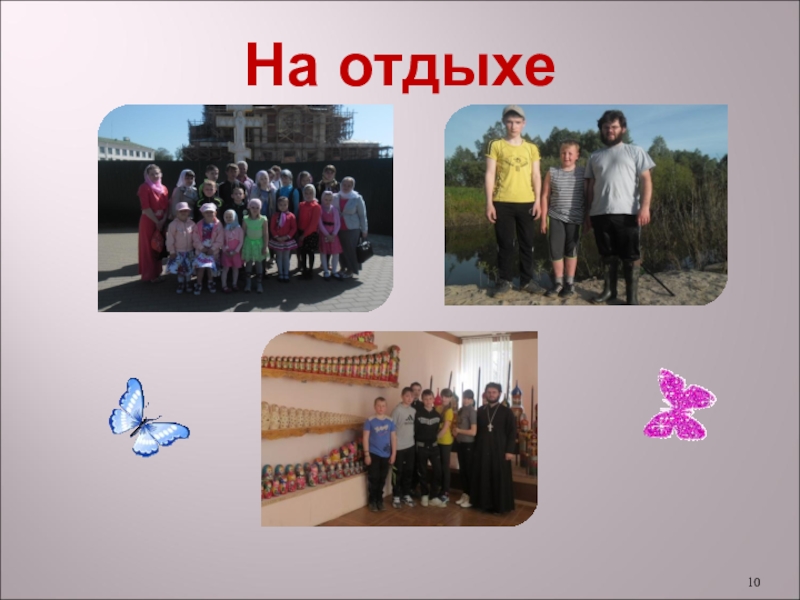 На отдыхе

10